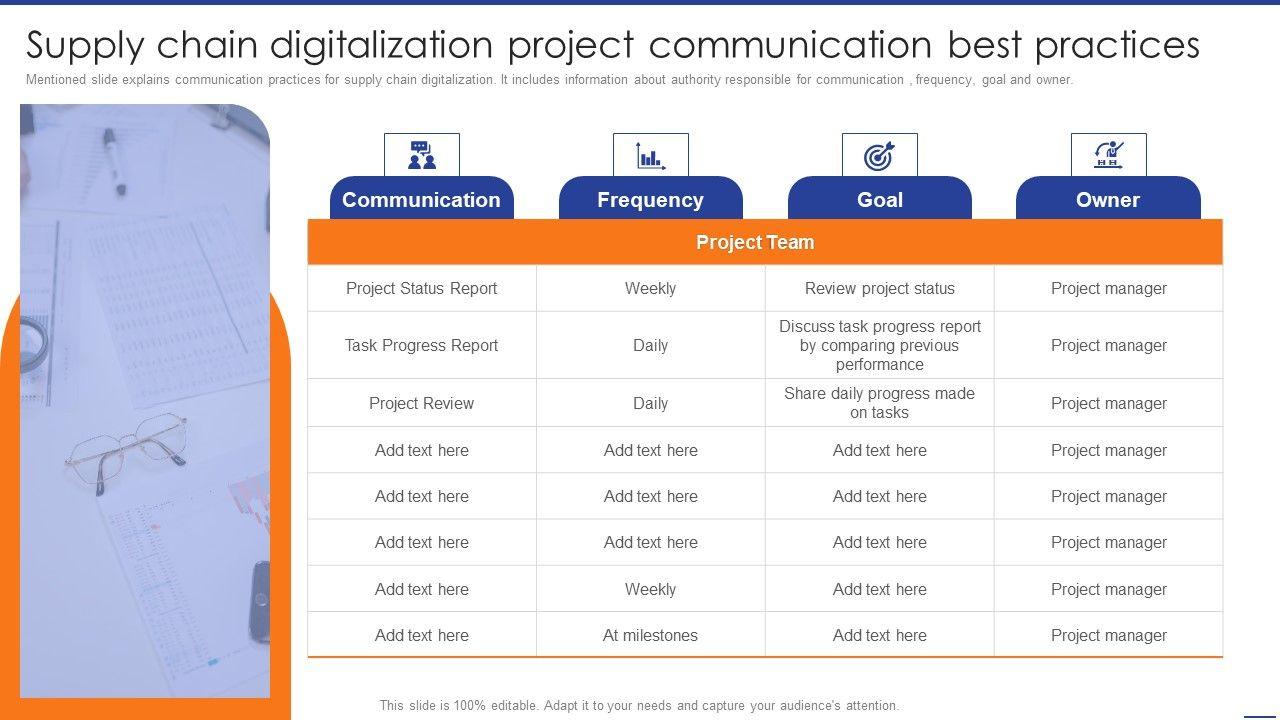 Supply chain digitalization project communication best practices

Mentioned slide explains communication practices for supply chain digitalization. It includes information about authority responsible for communication , frequency, goal and owner.

| Communication | Frequency | Goal | Owner |
|---|---|---|---|
| Project Team | | | |
| Project Status Report | Weekly | Review project status | Project manager |
| Task Progress Report | Daily | Discuss task progress report by comparing previous performance | Project manager |
| Project Review | Daily | Share daily progress made on tasks | Project manager |
| Add text here | Add text here | Add text here | Project manager |
| Add text here | Add text here | Add text here | Project manager |
| Add text here | Add text here | Add text here | Project manager |
| Add text here | Weekly | Add text here | Project manager |
| Add text here | At milestones | Add text here | Project manager |

This slide is 100% editable. Adapt it to your needs and capture your audience's attention.